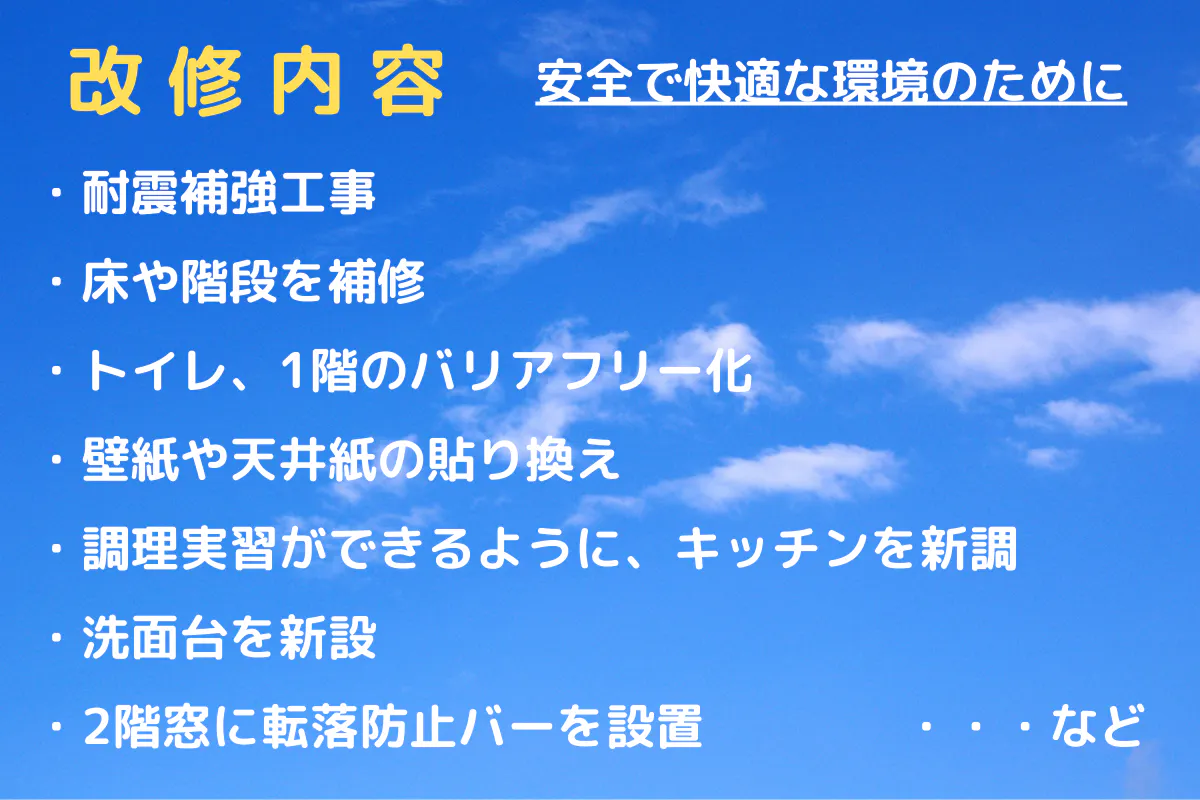 改修内容

安全で快適な環境のために

・耐震補強工事

・床や階段を補修

・トイレ、1階のバリアフリー化

・壁紙や天井紙の貼り換え

・調理実習ができるように、キッチンを新調

・洗面台を新設

・2階窓に転落防止バーを設置　・・・など